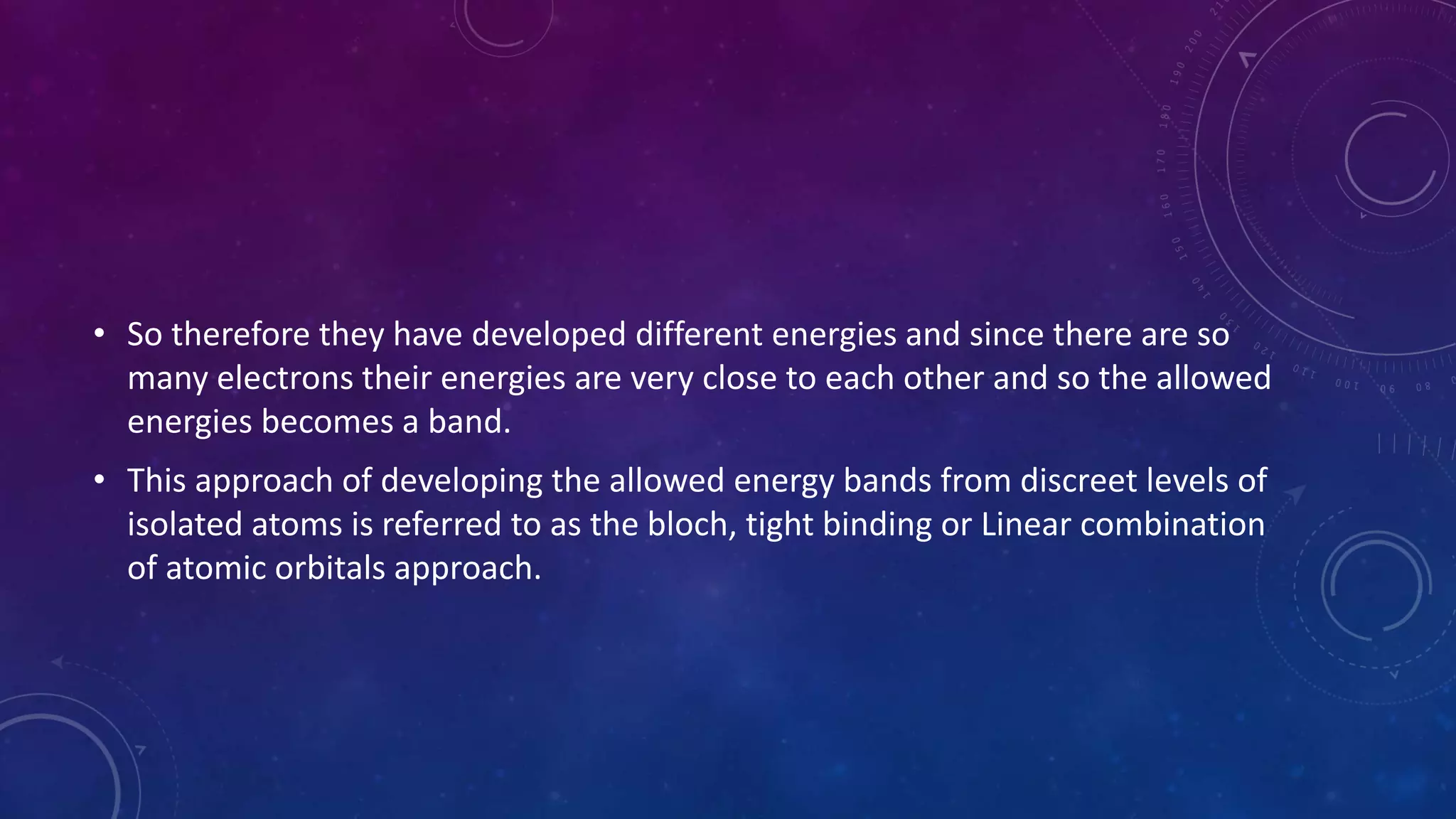 • So therefore they have developed different energies and since there are so many electrons their energies are very close to each other and so the allowed energies becomes a band.

• This approach of developing the allowed energy bands from discreet levels of isolated atoms is referred to as the bloch, tight binding or Linear combination of atomic orbitals approach.